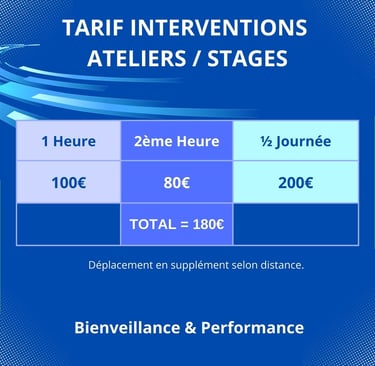 TARIF INTERVENTIONS
ATELIERS / STAGES

| 1 Heure | 2ème Heure | ½ Journée |
|---|---|---|
| 100€ | 80€ | 200€ |
|  | TOTAL = 180€ |  |

Déplacement en supplément selon distance.

Bienveillance & Performance